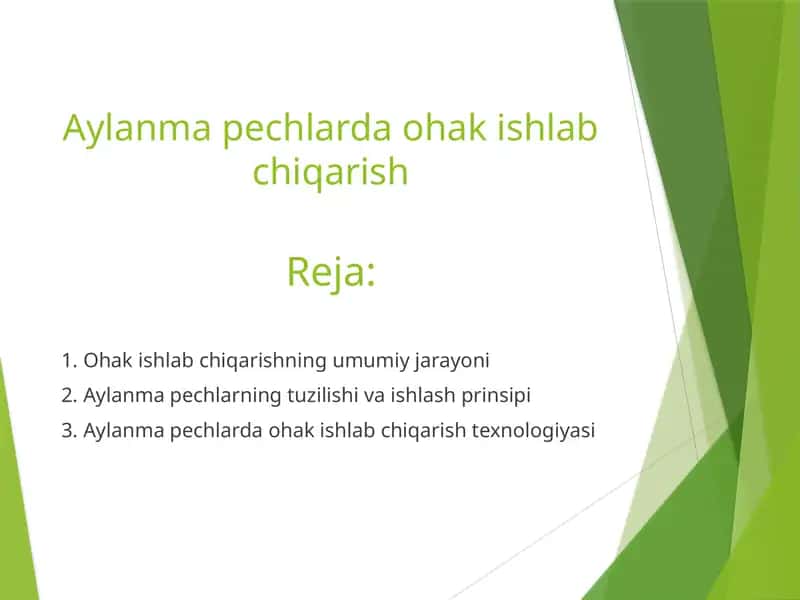 Aylanma pechlarda ohak ishlab chiqarish

Reja:

1. Ohak ishlab chiqarishning umumiy jarayoni
2. Aylanma pechlarning tuzilishi va ishlash prinsipi
3. Aylanma pechlarda ohak ishlab chiqarish texnologiyasi